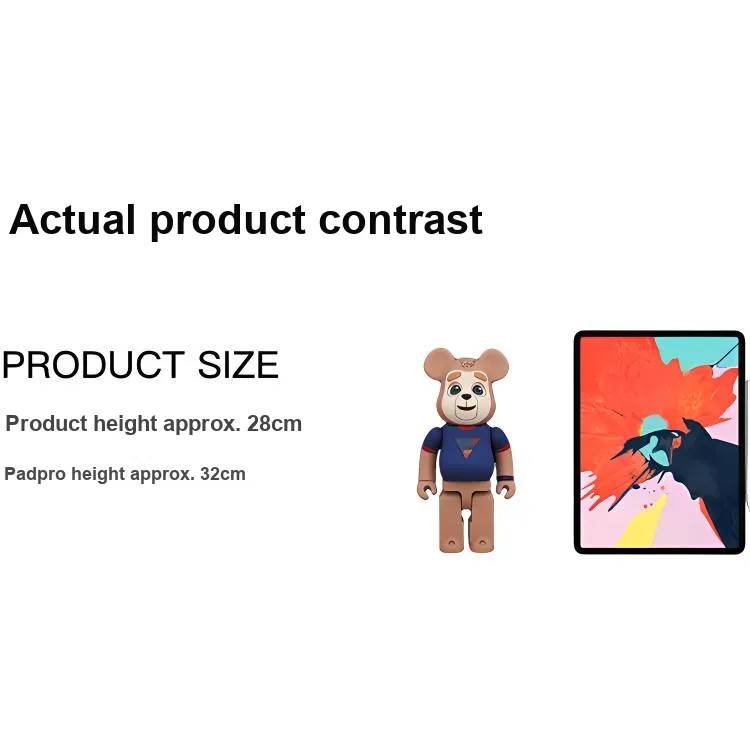 Actual product contrast

PRODUCT SIZE

Product height approx. 28cm

Padpro height approx. 32cm